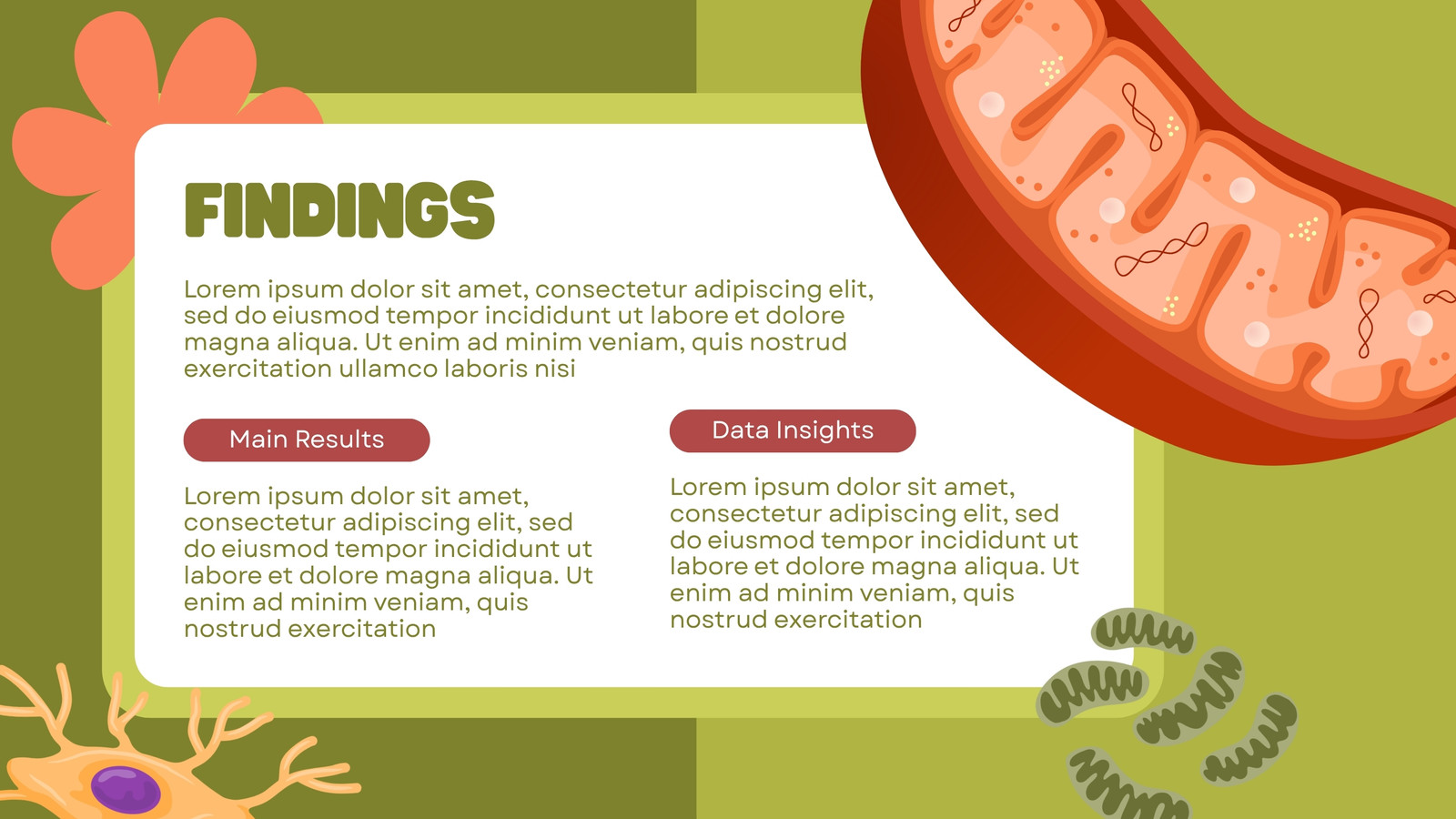 FINDINGS

Lorem ipsum dolor sit amet, consectetur adipiscing elit, sed do eiusmod tempor incididunt ut labore et dolore magna aliqua. Ut enim ad minim veniam, quis nostrud exercitation ullamco laboris nisi

Main Results

Lorem ipsum dolor sit amet, consectetur adipiscing elit, sed do eiusmod tempor incididunt ut labore et dolore magna aliqua. Ut enim ad minim veniam, quis nostrud exercitation

Data Insights

Lorem ipsum dolor sit amet, consectetur adipiscing elit, sed do eiusmod tempor incididunt ut labore et dolore magna aliqua. Ut enim ad minim veniam, quis nostrud exercitation